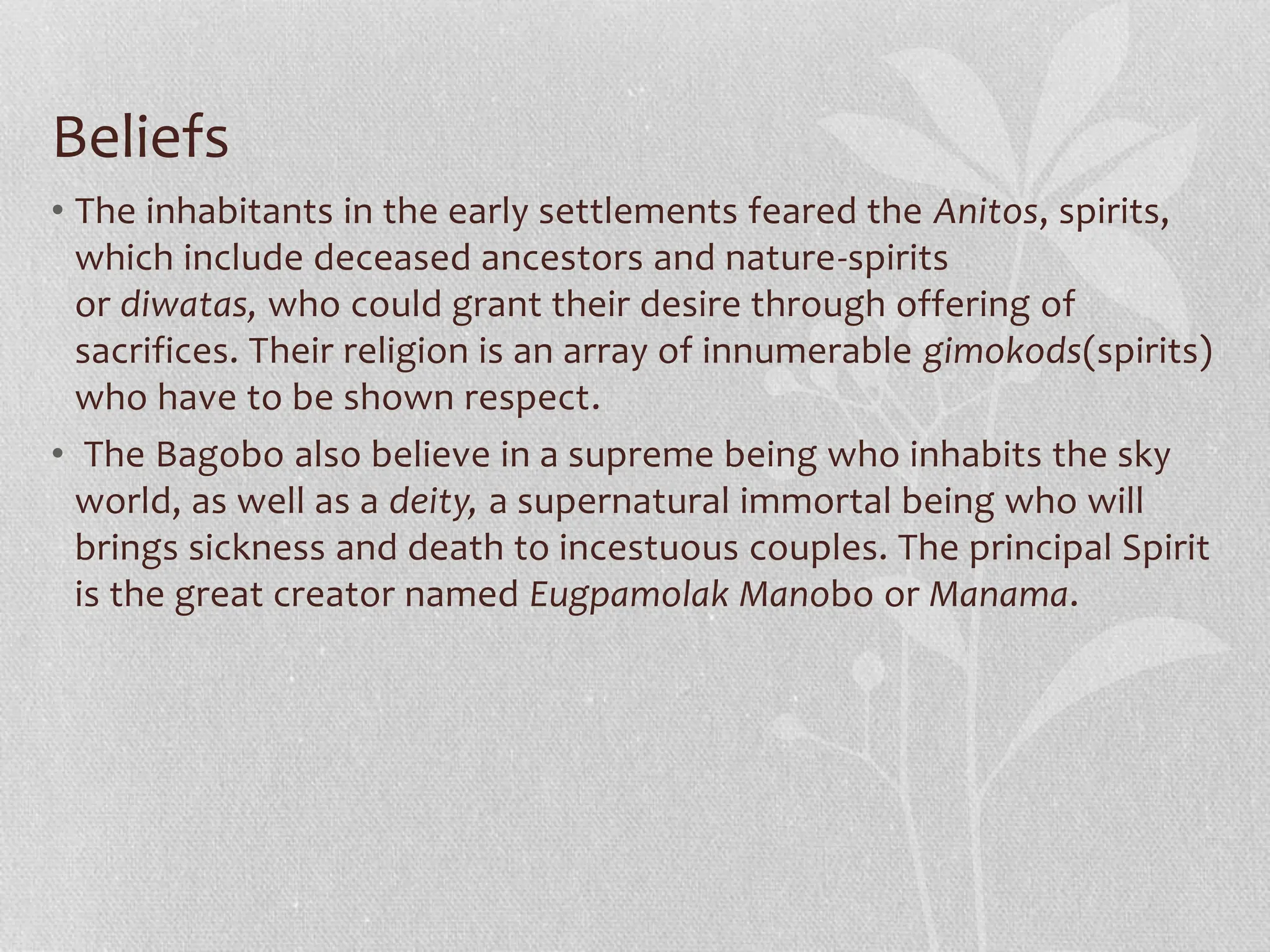 Beliefs

• The inhabitants in the early settlements feared the Anitos, spirits, which include deceased ancestors and nature-spirits or diwatas, who could grant their desire through offering of sacrifices. Their religion is an array of innumerable gimokods(spirits) who have to be shown respect.

• The Bagobo also believe in a supreme being who inhabits the sky world, as well as a deity, a supernatural immortal being who will brings sickness and death to incestuous couples. The principal Spirit is the great creator named Eugpamolak Manobo or Manama.